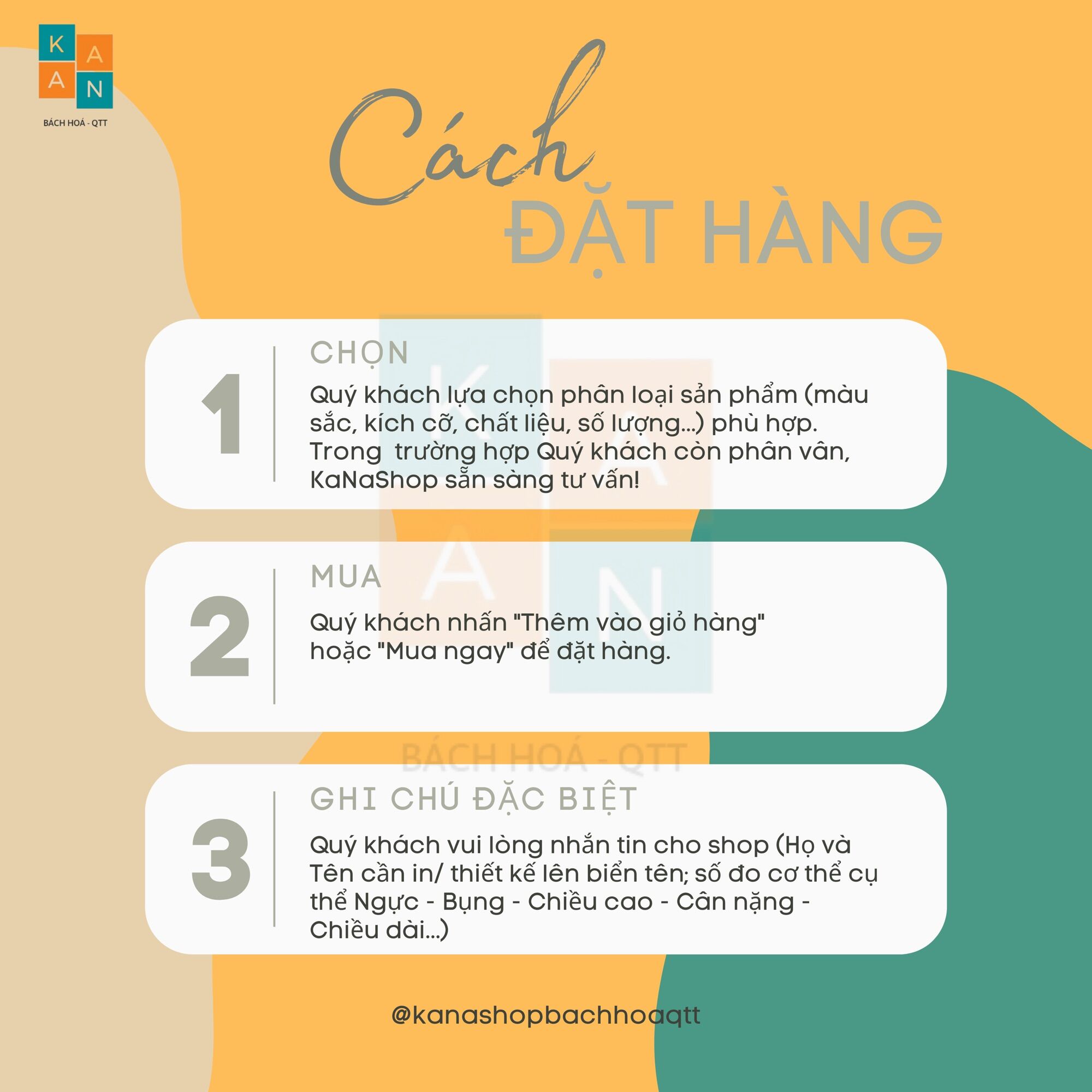 K A
A N
BÁCH HOÁ - QTT

Cách
ĐẶT HÀNG

1
CHỌN
Quý khách lựa chọn phân loại sản phẩm (màu sắc, kích cỡ, chất liệu, số lượng...) phù hợp. Trong trường hợp Quý khách còn phân vân, KaNaShop sẵn sàng tư vấn!

2
MUA
Quý khách nhấn "Thêm vào giỏ hàng" hoặc "Mua ngay" để đặt hàng.

K A
A N
BÁCH HOÁ - QTT

3
GHI CHÚ ĐẶC BIỆT
Quý khách vui lòng nhắn tin cho shop (Họ và Tên cần in/ thiết kế lên biển tên; số đo cơ thể cụ thể Ngực - Bụng - Chiều cao - Cân nặng - Chiều dài...)

@kanashopbachhoaqtt